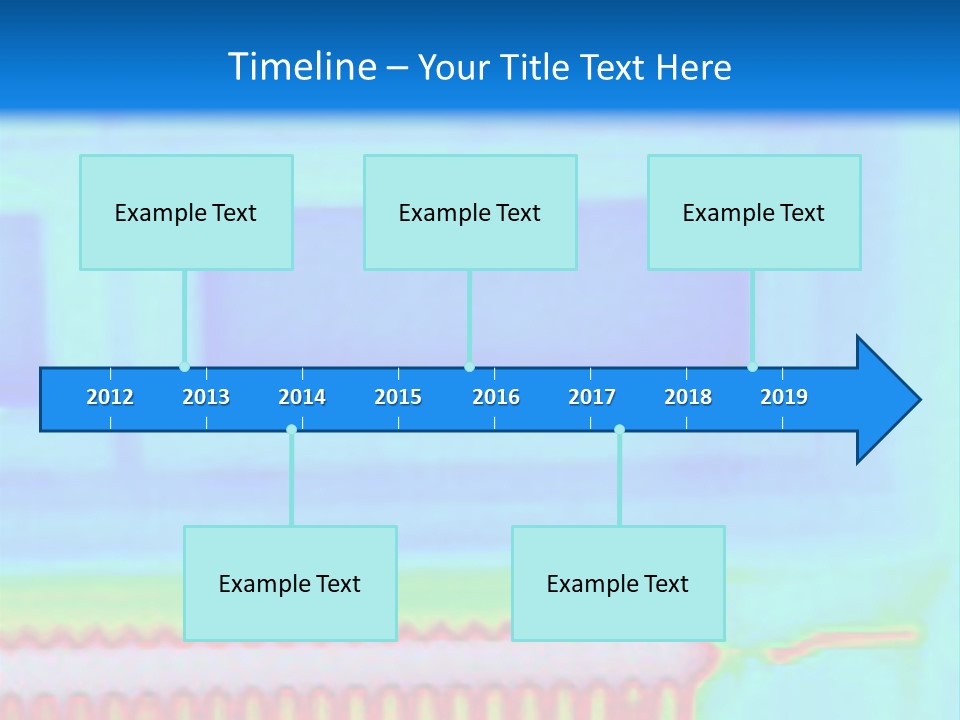 Timeline – Your Title Text Here

Example Text

Example Text

Example Text

2012 2013 2014 2015 2016 2017 2018 2019

Example Text

Example Text